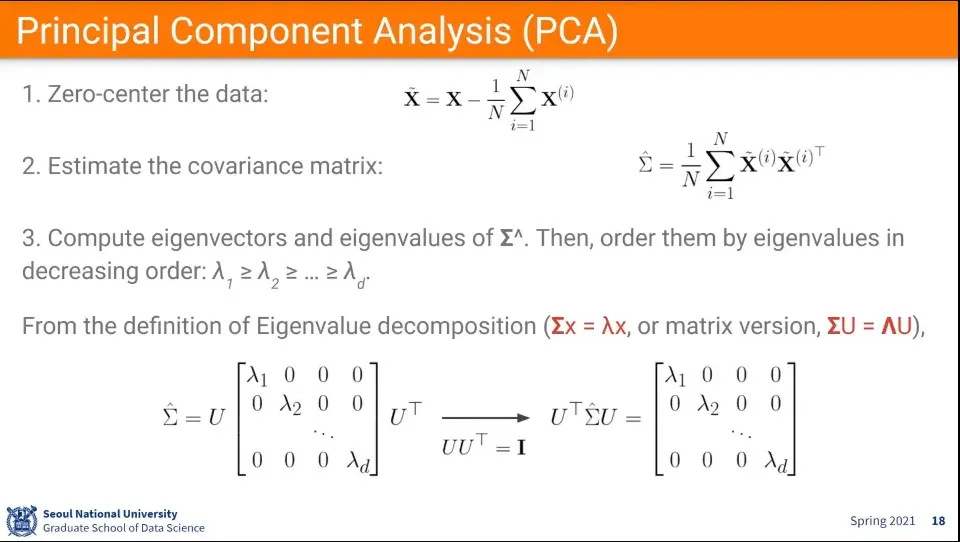 Principal Component Analysis (PCA)

1. Zero-center the data: $\tilde{\mathbf{X}} = \mathbf{X} - \frac{1}{N}\sum_{i=1}^{N}\mathbf{X}^{(i)}$

2. Estimate the covariance matrix: $\hat{\Sigma} = \frac{1}{N}\sum_{i=1}^{N}\tilde{\mathbf{X}}^{(i)}\tilde{\mathbf{X}}^{(i)\top}$

3. Compute eigenvectors and eigenvalues of Σ^. Then, order them by eigenvalues in decreasing order: $\lambda_1 \geq \lambda_2 \geq \ldots \geq \lambda_d$.

From the definition of Eigenvalue decomposition (Σx = λx, or matrix version, ΣU = ΛU),

$\hat{\Sigma} = U \begin{bmatrix} \lambda_1 & 0 & 0 & 0 \\ 0 & \lambda_2 & 0 & 0 \\ & & \ddots & \\ 0 & 0 & 0 & \lambda_d \end{bmatrix} U^\top \xrightarrow[UU^\top = \mathbf{I}]{} U^\top \hat{\Sigma} U = \begin{bmatrix} \lambda_1 & 0 & 0 & 0 \\ 0 & \lambda_2 & 0 & 0 \\ & & \ddots & \\ 0 & 0 & 0 & \lambda_d \end{bmatrix}$

Seoul National University
Graduate School of Data Science

Spring 2021 18